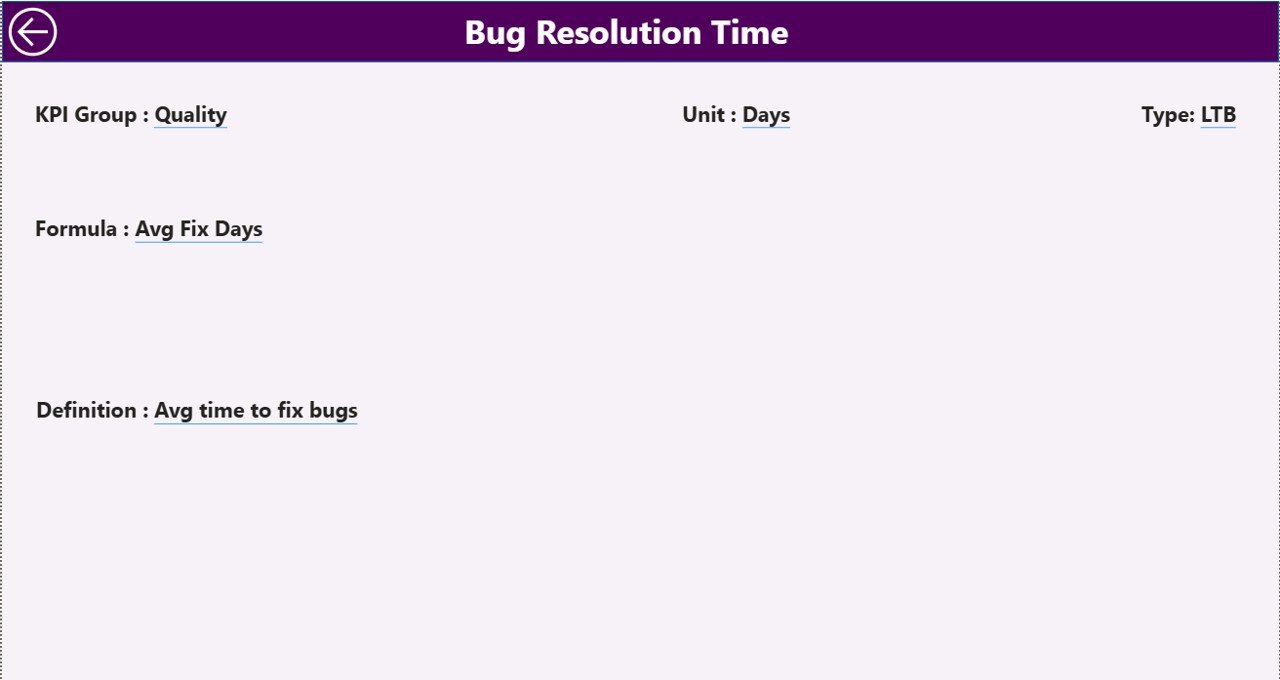 Bug Resolution Time

KPI Group : Quality

Unit : Days

Type: LTB

Formula : Avg Fix Days

Definition : Avg time to fix bugs